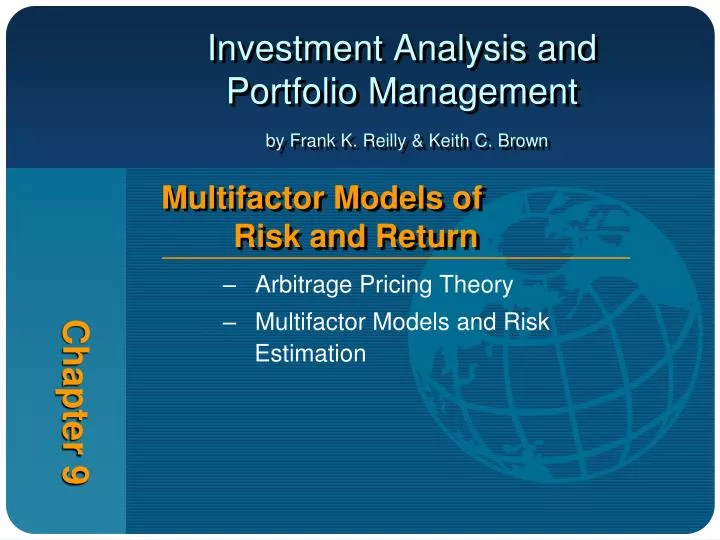 Investment Analysis and Portfolio Management

by Frank K. Reilly & Keith C. Brown

Multifactor Models of Risk and Return

– Arbitrage Pricing Theory

– Multifactor Models and Risk Estimation

Chapter 9